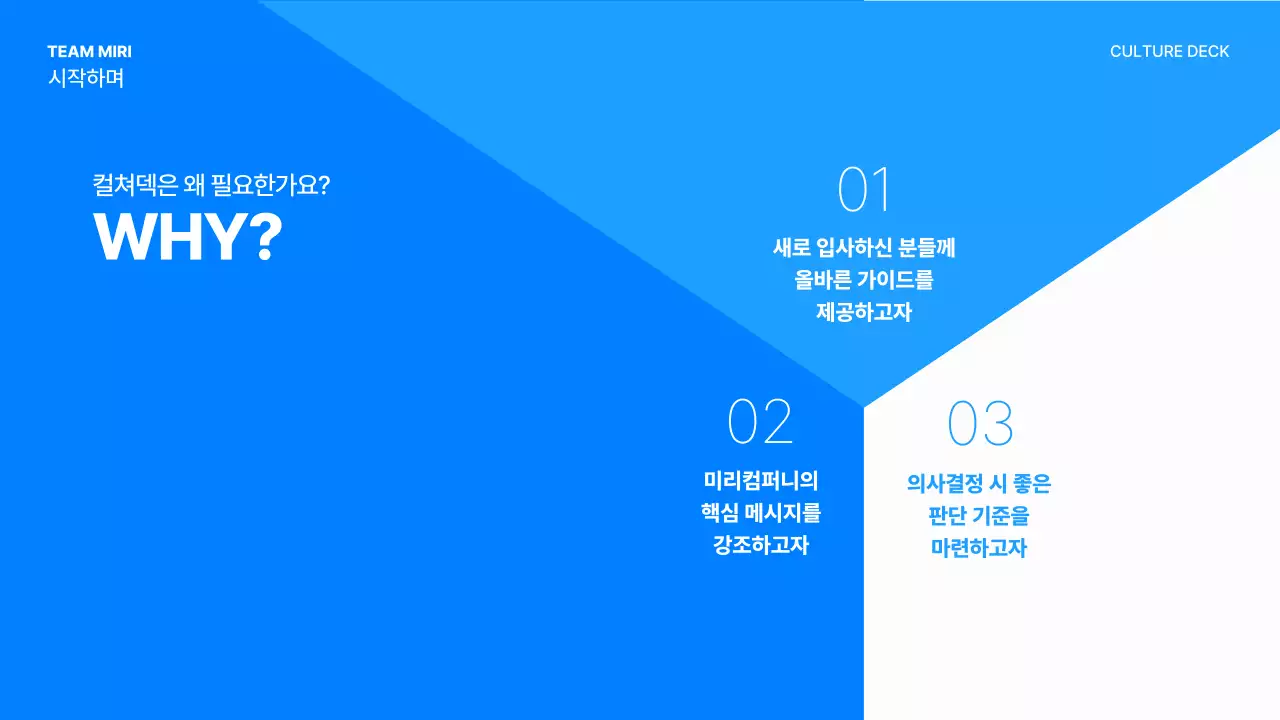 TEAM MIRI
시작하며

CULTURE DECK

컬쳐덱은 왜 필요한가요?
WHY?

01
새로 입사하신 분들께 올바른 가이드를 제공하고자

02
미리컴퍼니의 핵심 메시지를 강조하고자

03
의사결정 시 좋은 판단 기준을 마련하고자